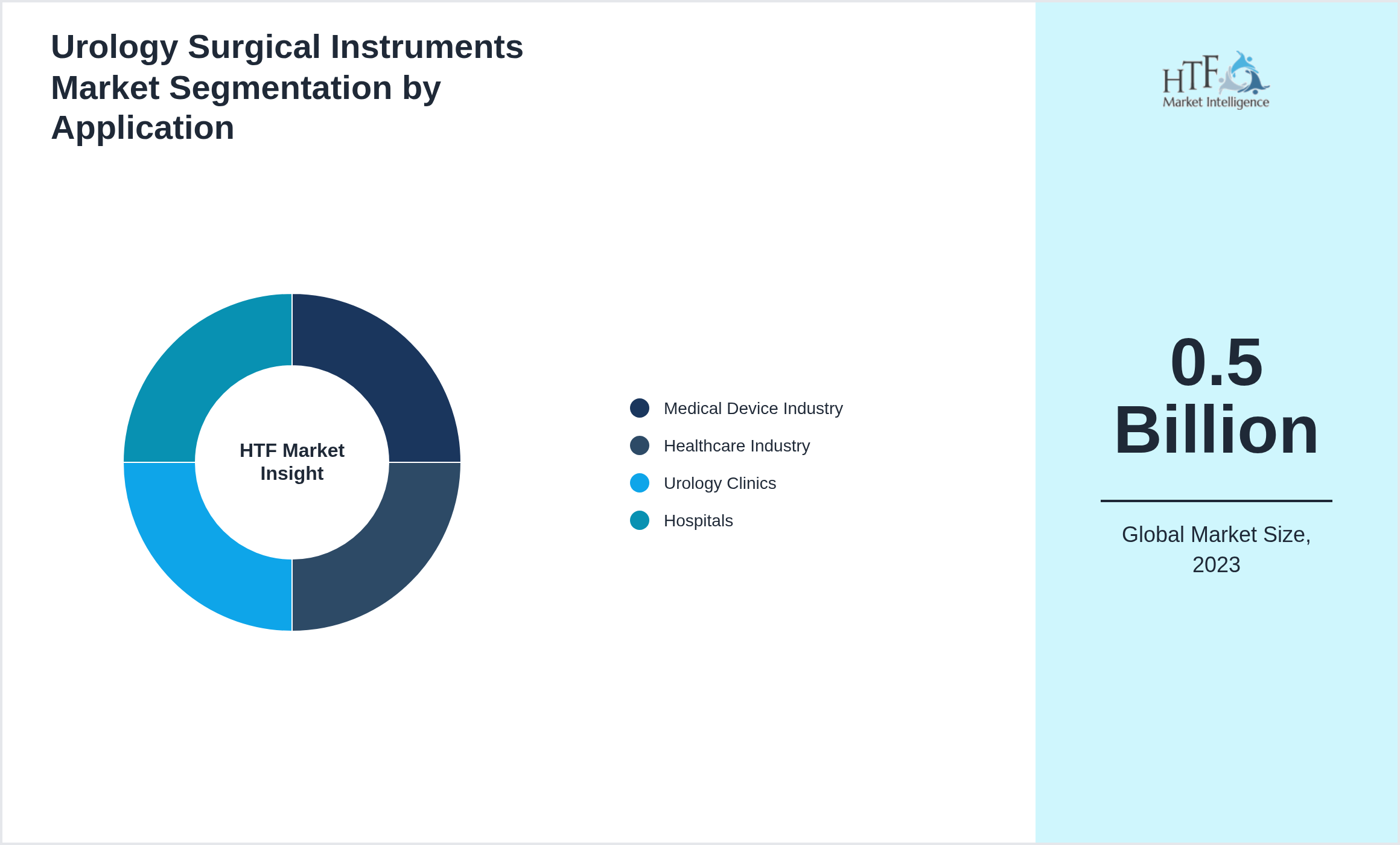 Urology Surgical Instruments Market Segmentation by Application

HTF Market Insight

Medical Device Industry
Healthcare Industry
Urology Clinics
Hospitals

HTF Market Intelligence

0.5 Billion

Global Market Size, 2023